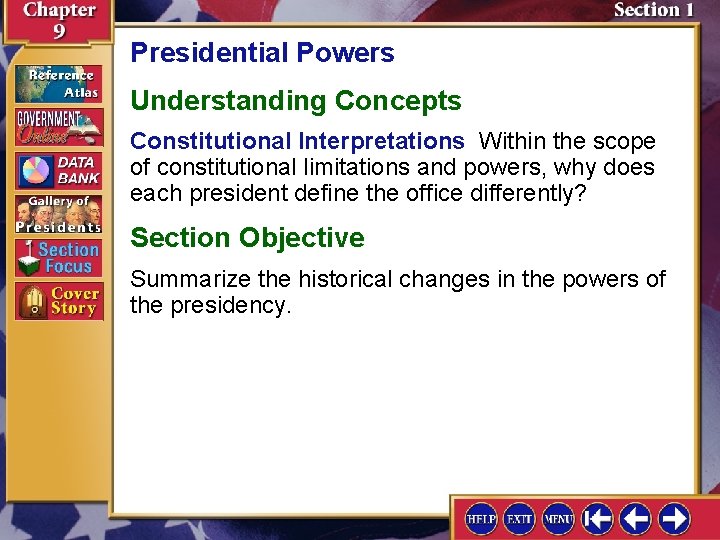 Chapter 9

Section 1

Reference Atlas

GOVERNMENT Online

DATA BANK

Gallery of Presidents

Section Focus

Cover Story

Presidential Powers

Understanding Concepts

Constitutional Interpretations Within the scope of constitutional limitations and powers, why does each president define the office differently?

Section Objective

Summarize the historical changes in the powers of the presidency.

HELP EXIT MENU